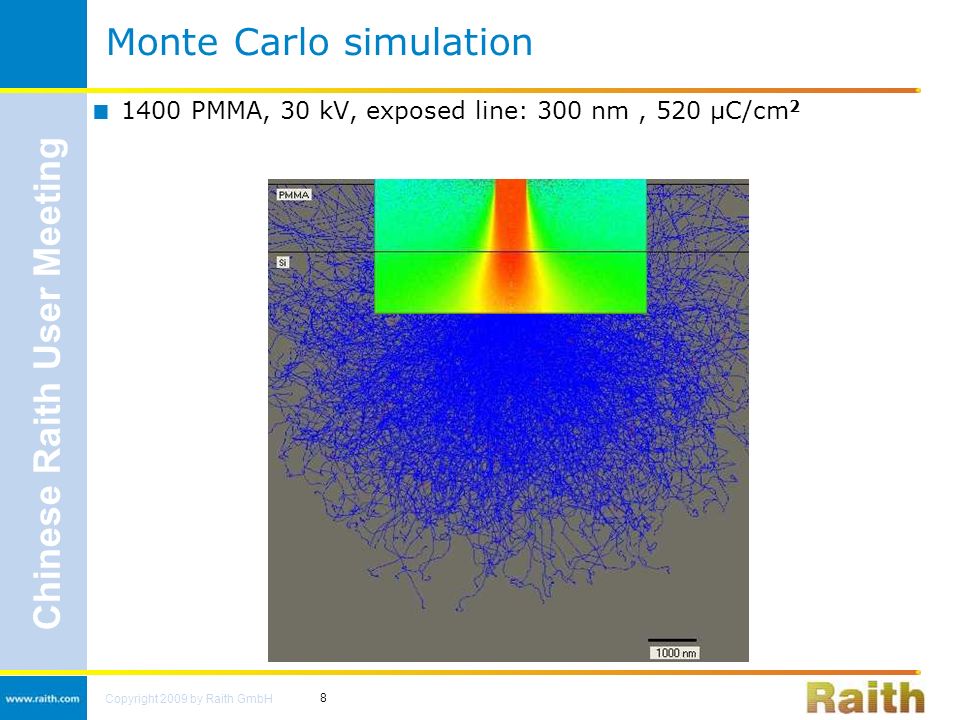 Monte Carlo simulation

Chinese Raith User Meeting

■ 1400 PMMA, 30 kV, exposed line: 300 nm , 520 µC/cm$^2$

PMMA

Si

1000 nm

www.raith.com

Copyright 2009 by Raith GmbH

8

Raith